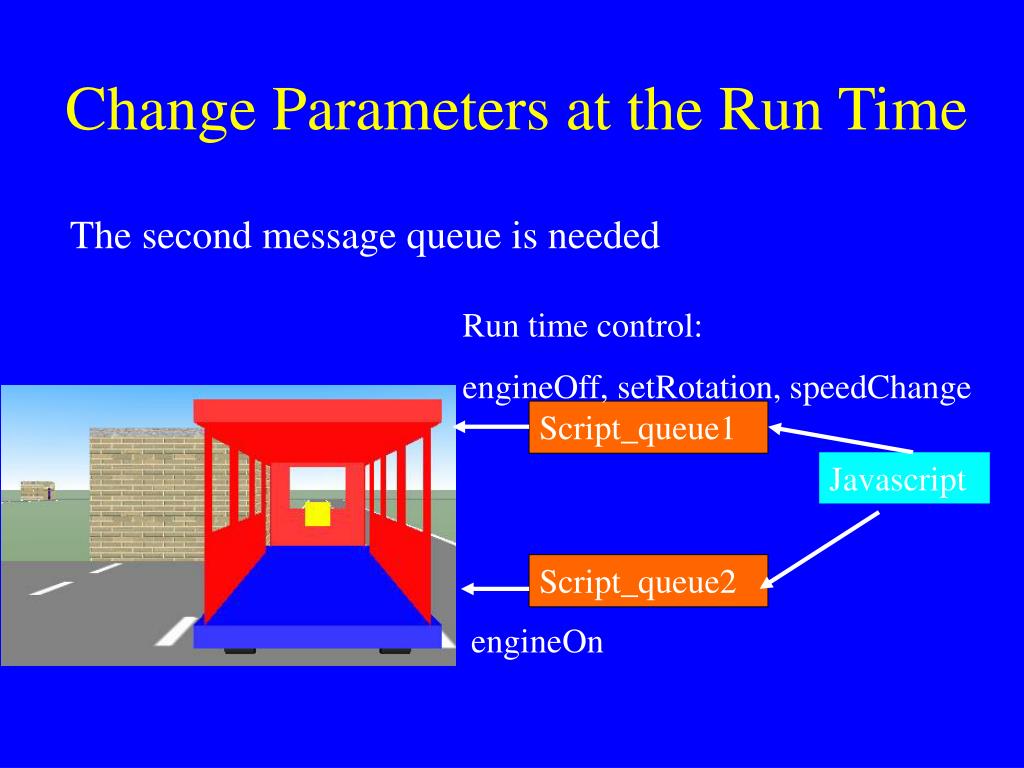 Change Parameters at the Run Time

The second message queue is needed

Run time control:

engineOff, setRotation, speedChange

Script_queue1

Javascript

Script_queue2

engineOn